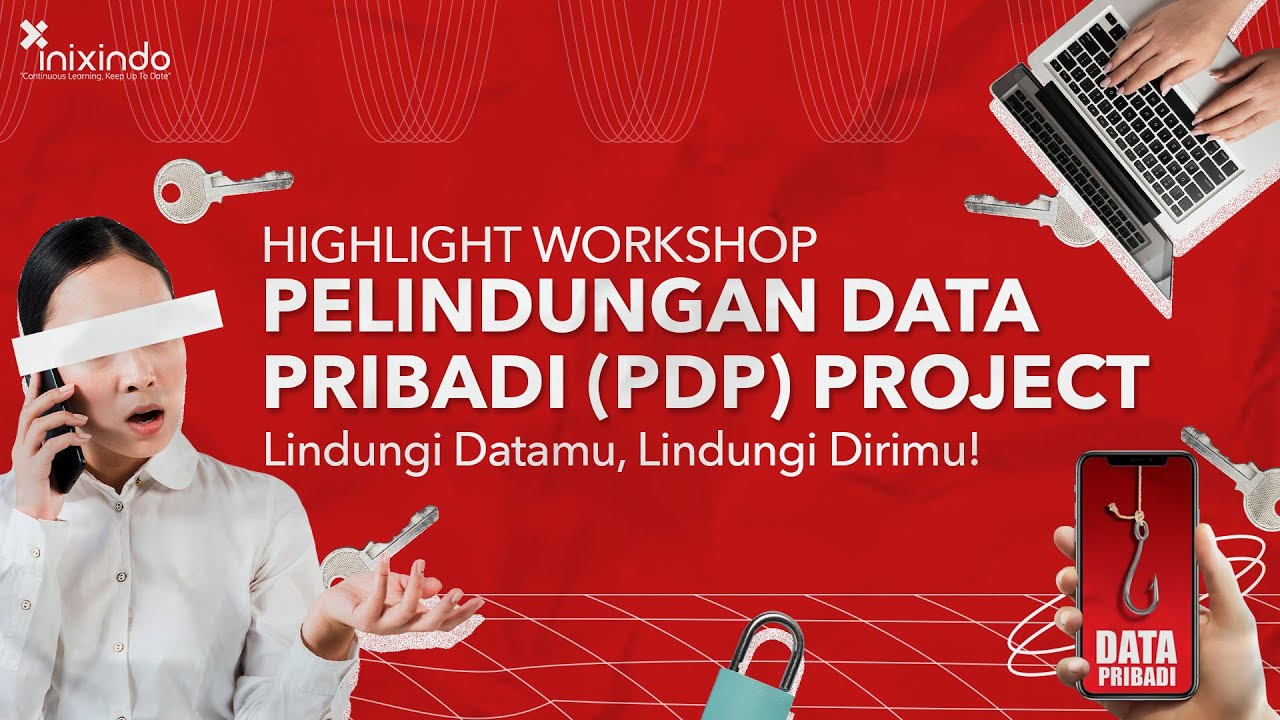 inixindo
"Continuous Learning, Keep Up To Date"

HIGHLIGHT WORKSHOP
PELINDUNGAN DATA PRIBADI (PDP) PROJECT
Lindungi Datamu, Lindungi Dirimu!

DATA PRIBADI